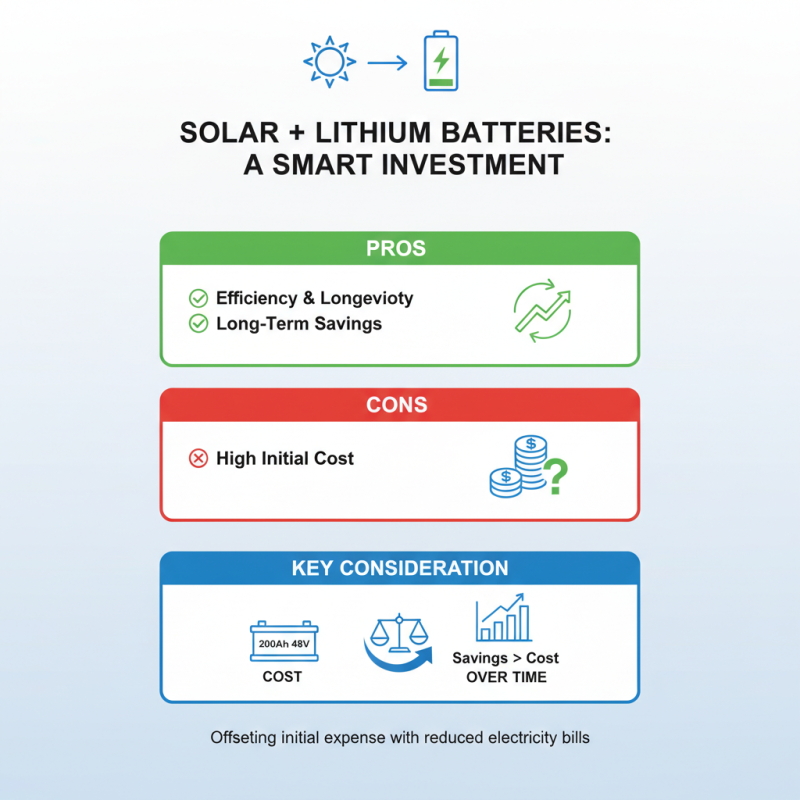 SOLAR + LITHIUM BATTERIES: A SMART INVESTMENT

PROS

Efficiency & Longevioty
Long-Term Savings

CONS

High Initial Cost

$
$
?

KEY CONSIDERATION

200Ah 48V
COST

Savings > Cost
OVER TIME

Offseting initial expense with reduced electricity bills